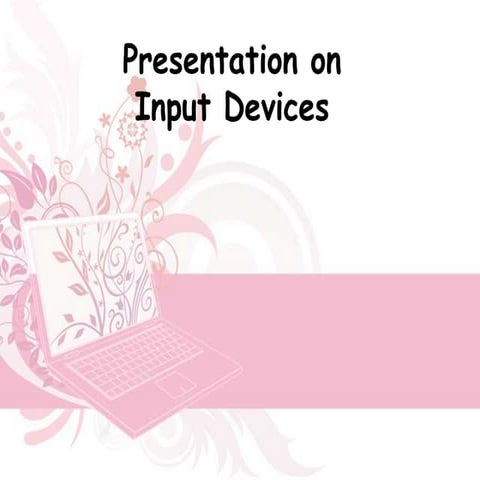 Presentation on
Input Devices